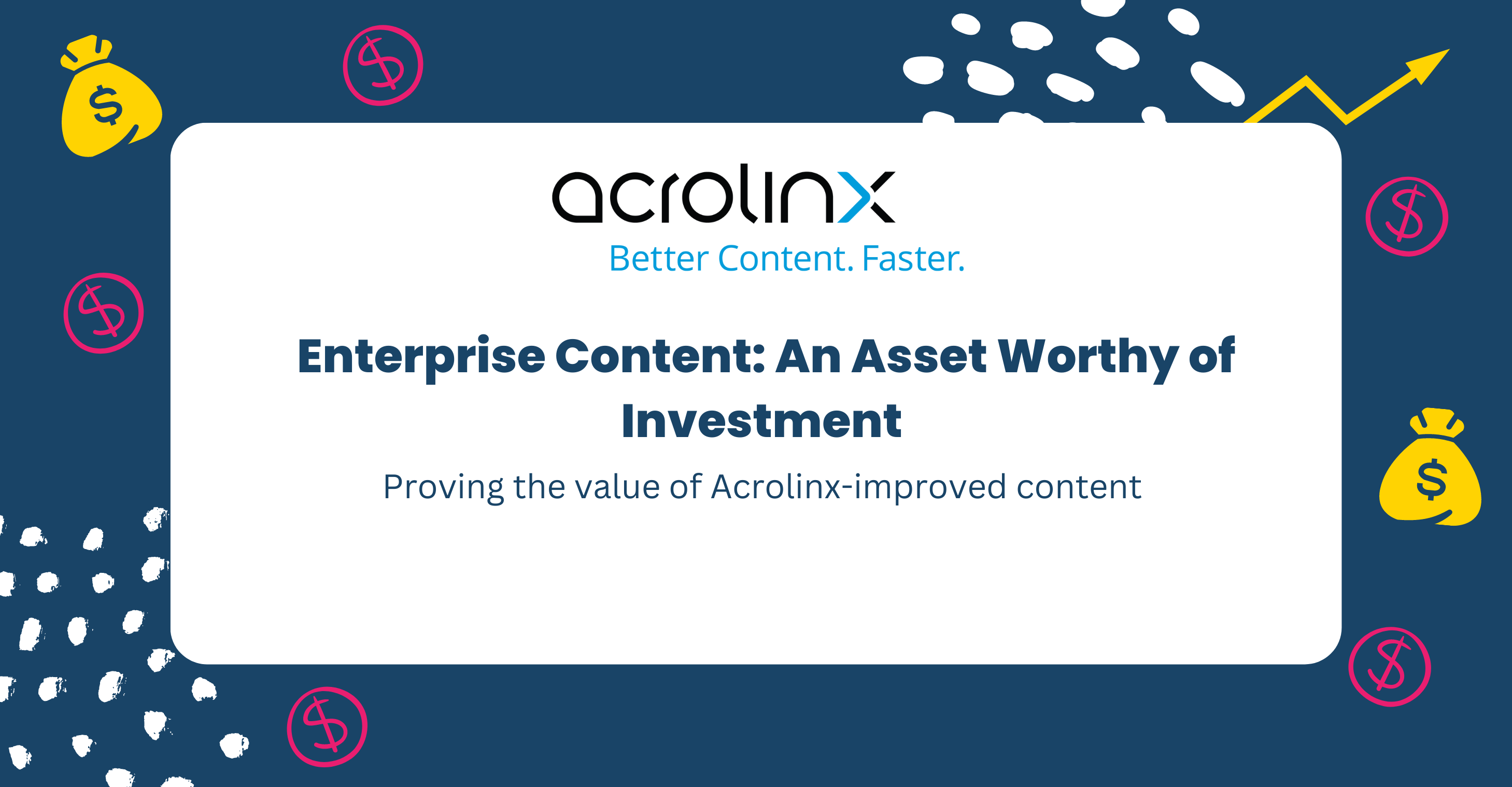 acrolinx
Better Content. Faster.

Enterprise Content: An Asset Worthy of Investment

Proving the value of Acrolinx-improved content